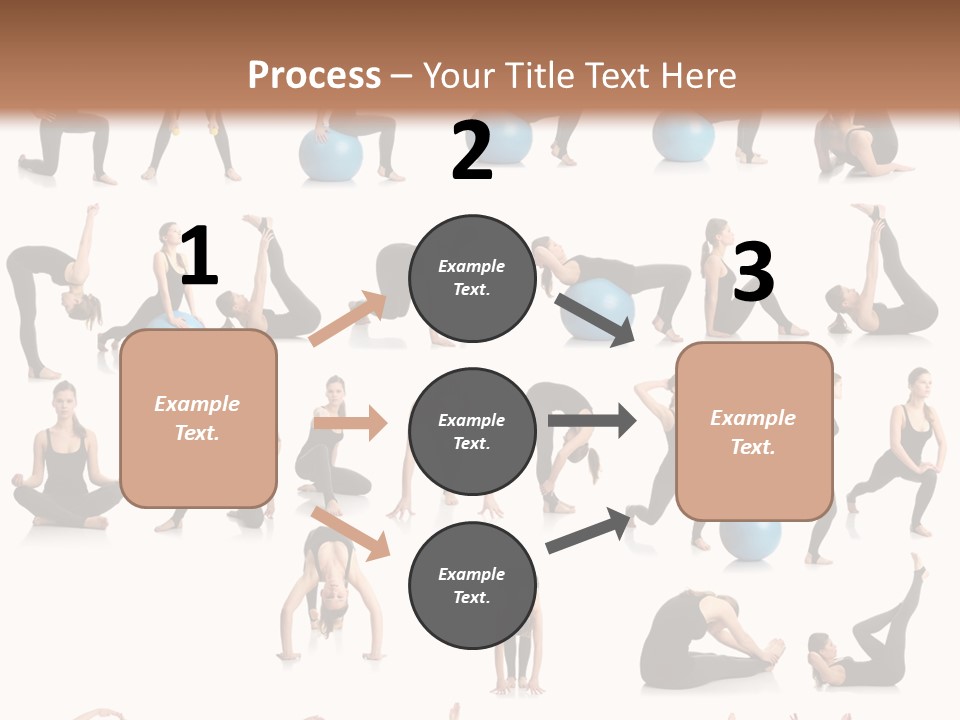 Process – Your Title Text Here

1

Example Text.

2

Example Text.

Example Text.

Example Text.

3

Example Text.